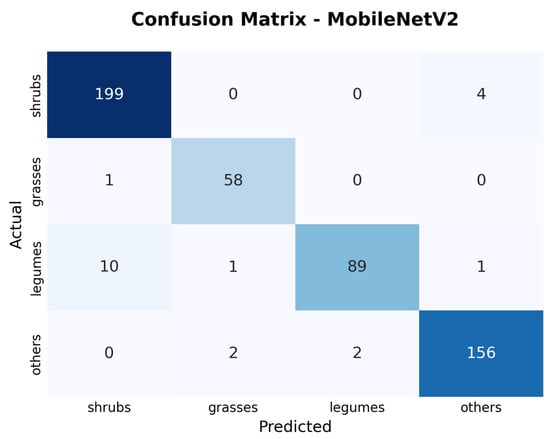 Confusion Matrix - MobileNetV2

Actual

| | shrubs | grasses | legumes | others |
|---|---|---|---|---|
| shrubs | 199 | 0 | 0 | 4 |
| grasses | 1 | 58 | 0 | 0 |
| legumes | 10 | 1 | 89 | 1 |
| others | 0 | 2 | 2 | 156 |

Predicted